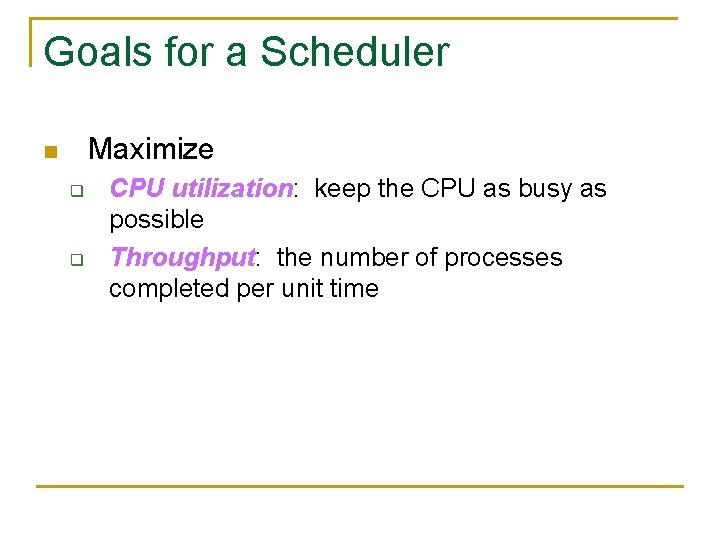 Goals for a Scheduler

Maximize

CPU utilization: keep the CPU as busy as possible

Throughput: the number of processes completed per unit time